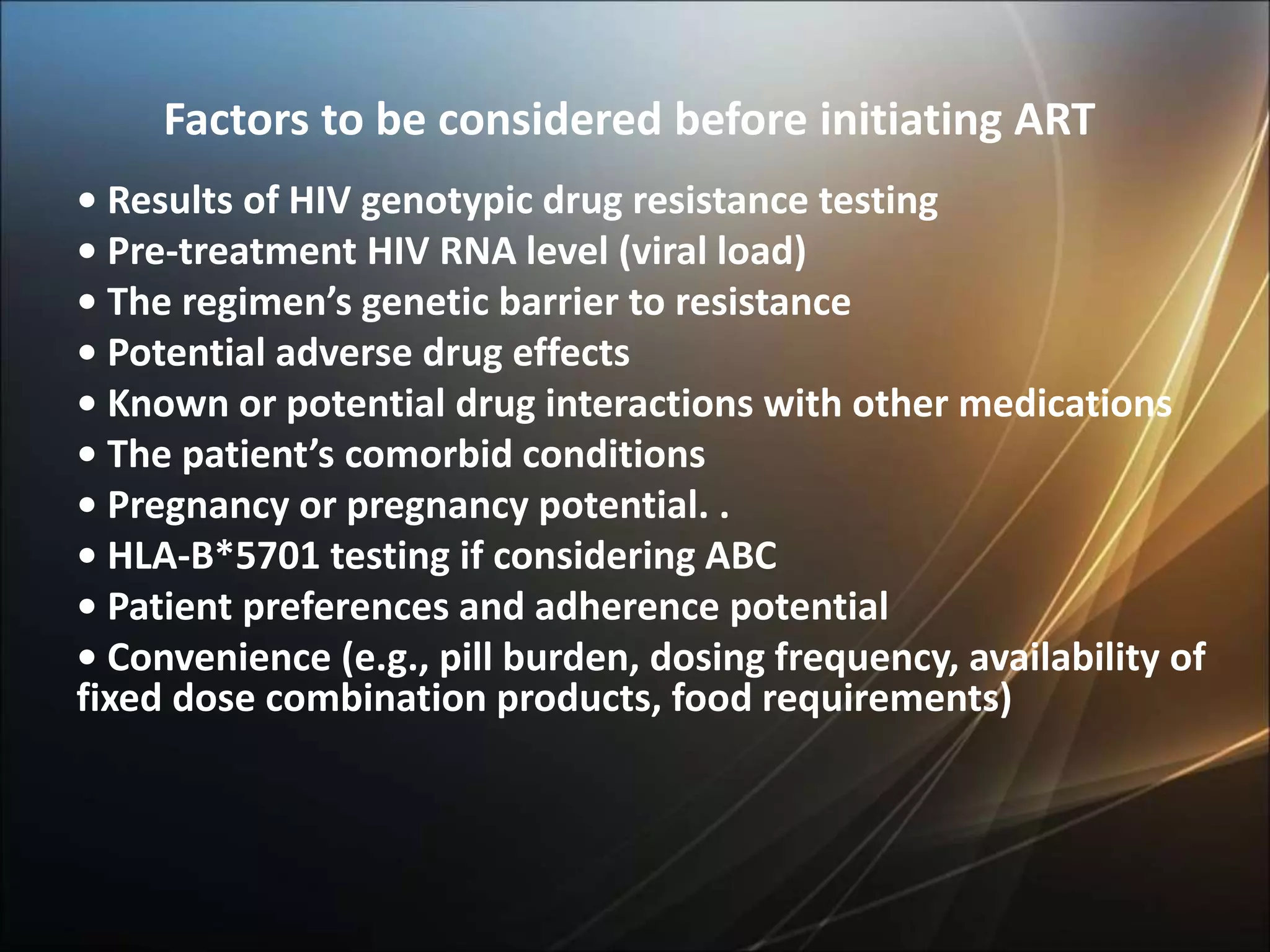 Factors to be considered before initiating ART

• Results of HIV genotypic drug resistance testing
• Pre-treatment HIV RNA level (viral load)
• The regimen’s genetic barrier to resistance
• Potential adverse drug effects
• Known or potential drug interactions with other medications
• The patient’s comorbid conditions
• Pregnancy or pregnancy potential. .
• HLA-B*5701 testing if considering ABC
• Patient preferences and adherence potential
• Convenience (e.g., pill burden, dosing frequency, availability of fixed dose combination products, food requirements)